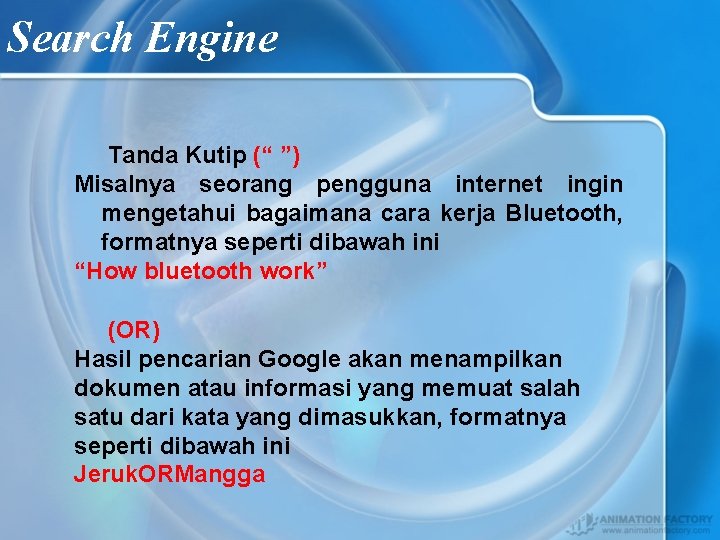 Search Engine

Tanda Kutip (“ ”)

Misalnya seorang pengguna internet ingin mengetahui bagaimana cara kerja Bluetooth, formatnya seperti dibawah ini

“How bluetooth work”

(OR)

Hasil pencarian Google akan menampilkan dokumen atau informasi yang memuat salah satu dari kata yang dimasukkan, formatnya seperti dibawah ini

JerukORMangga

ANIMATION FACTORY
www.animationfactory.com